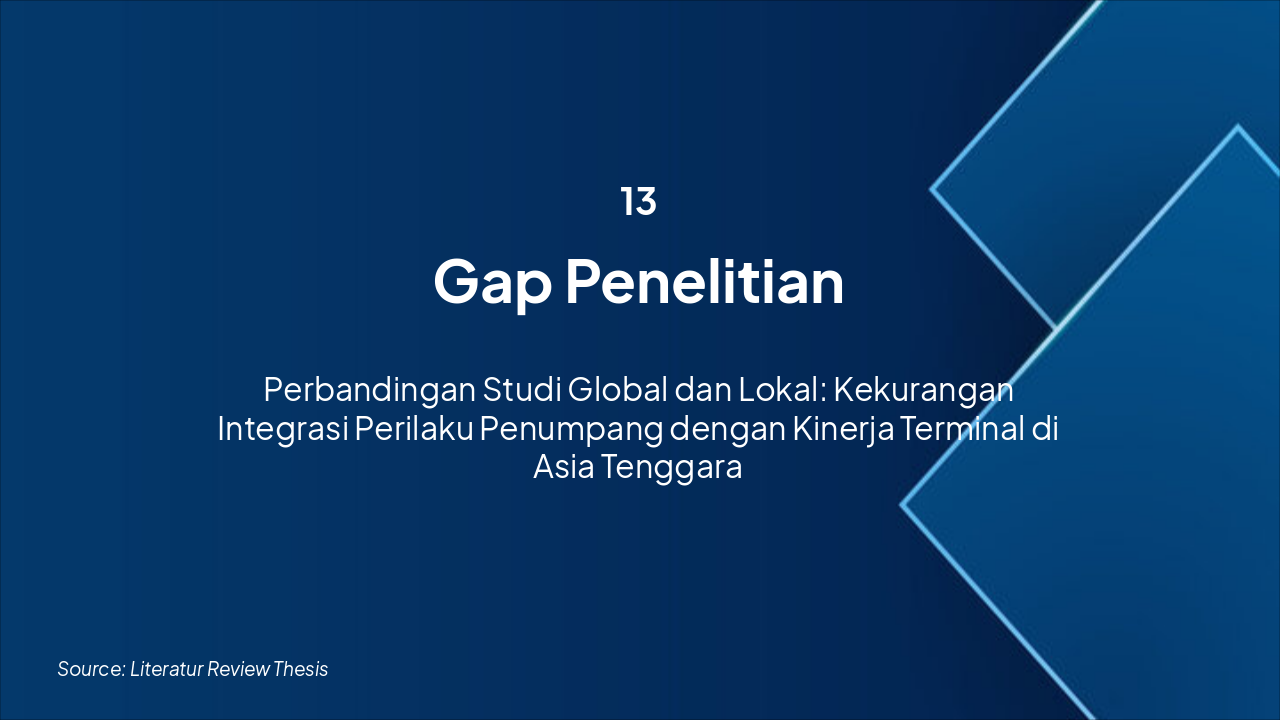 13

Gap Penelitian

Perbandingan Studi Global dan Lokal: Kekurangan Integrasi Perilaku Penumpang dengan Kinerja Terminal di Asia Tenggara

Source: Literatur Review Thesis